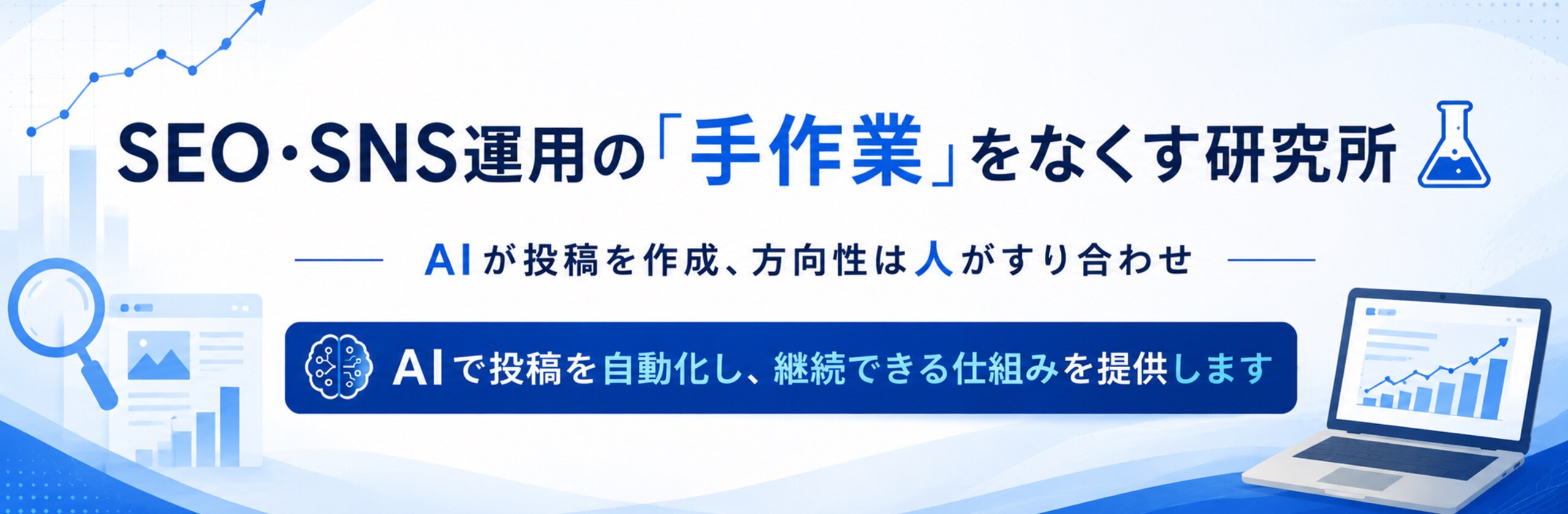 SEO・SNS運用の「手作業」をなくす研究所

AIが投稿を作成、方向性は人がすり合わせ

AIで投稿を自動化し、継続できる仕組みを提供します